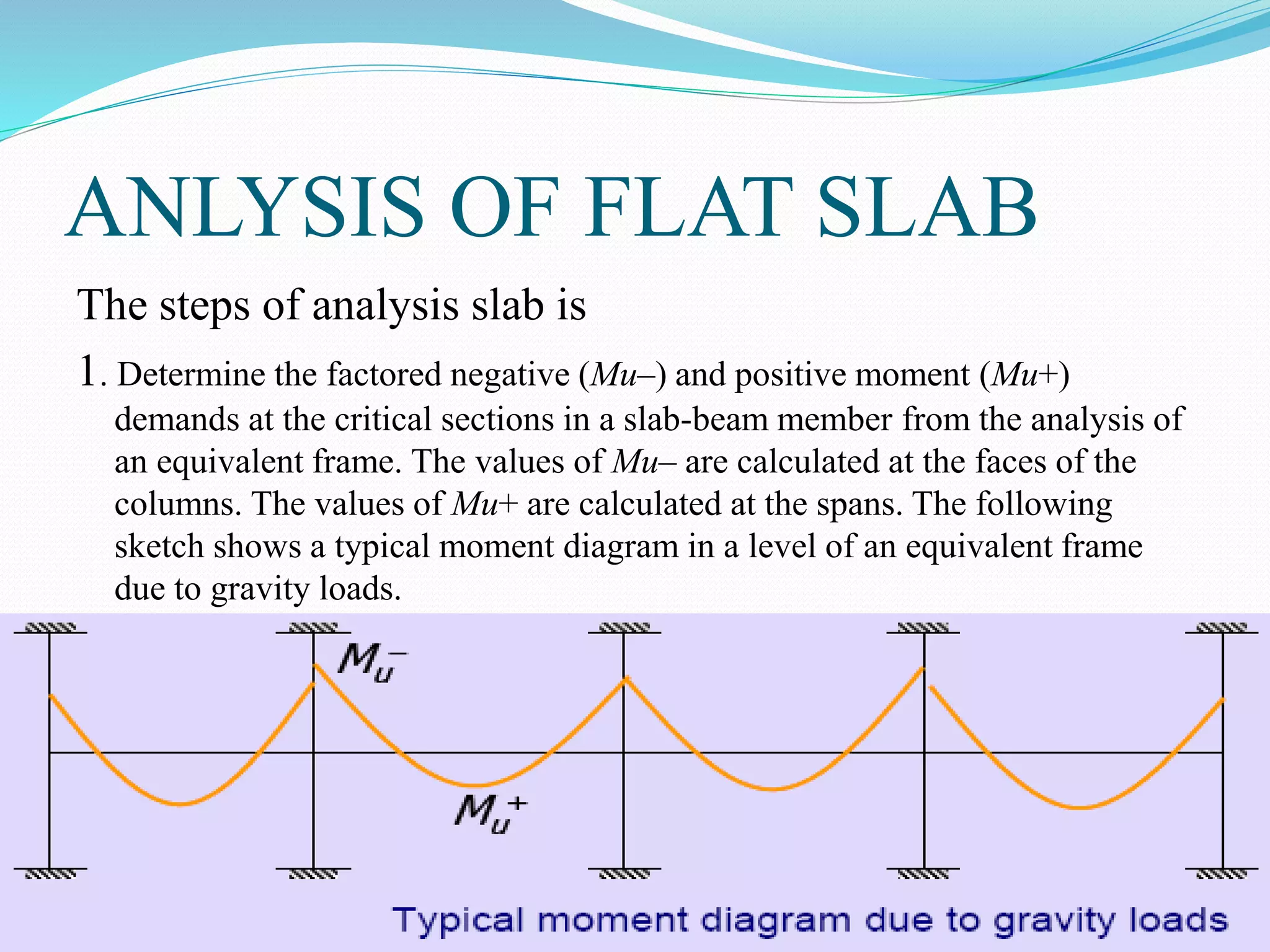 ANLYSIS OF FLAT SLAB

The steps of analysis slab is

1. Determine the factored negative (Mu–) and positive moment (Mu+) demands at the critical sections in a slab-beam member from the analysis of an equivalent frame. The values of Mu– are calculated at the faces of the columns. The values of Mu+ are calculated at the spans. The following sketch shows a typical moment diagram in a level of an equivalent frame due to gravity loads.

$M_u^-$

$M_u^+$

Typical moment diagram due to gravity loads